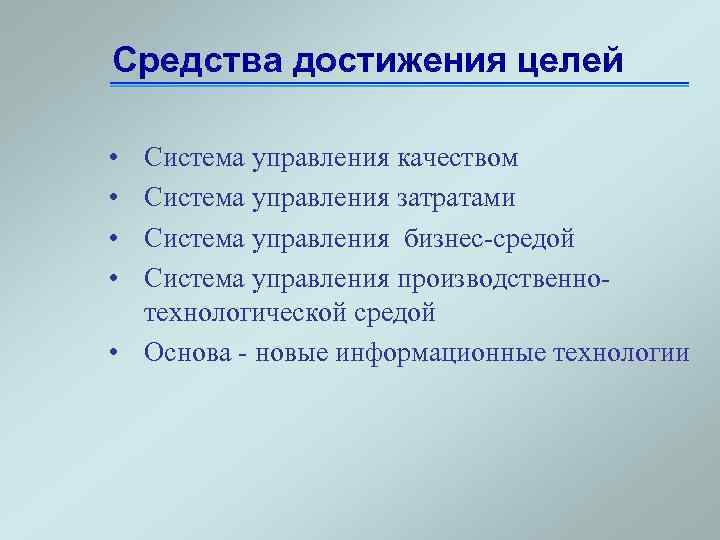 Средства достижения целей

• Система управления качеством
• Система управления затратами
• Система управления бизнес-средой
• Система управления производственно-технологической средой
• Основа - новые информационные технологии